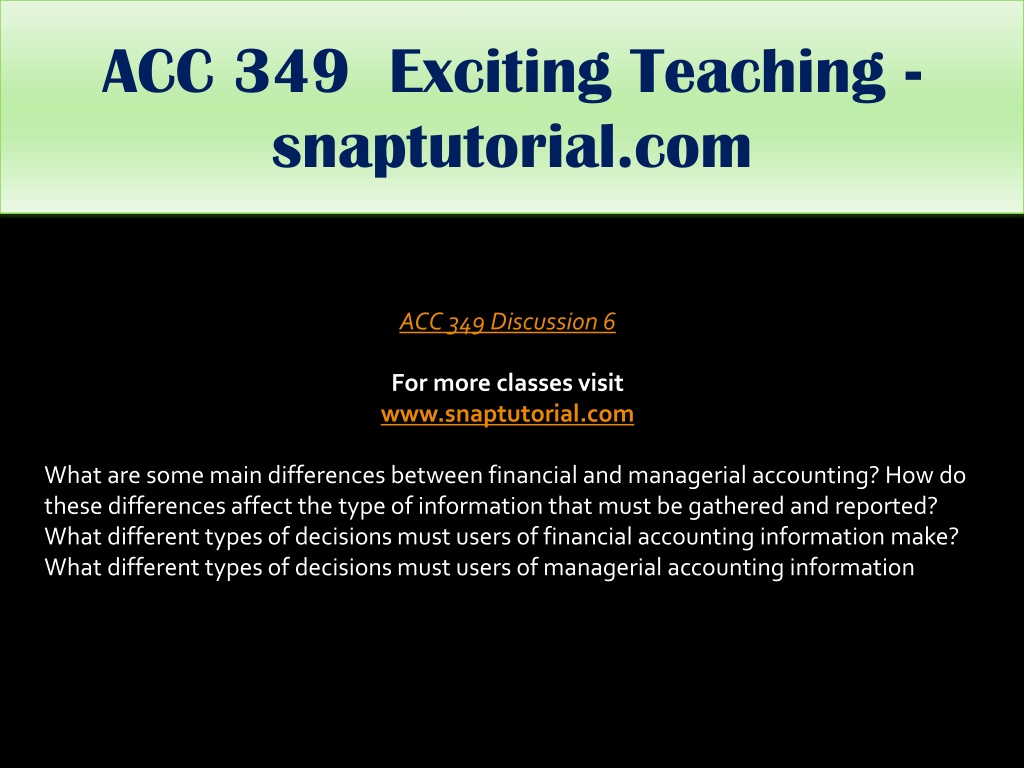 ACC 349 Exciting Teaching - snaptutorial.com

ACC 349 Discussion 6

For more classes visit
www.snaptutorial.com

What are some main differences between financial and managerial accounting? How do these differences affect the type of information that must be gathered and reported? What different types of decisions must users of financial accounting information make? What different types of decisions must users of managerial accounting information